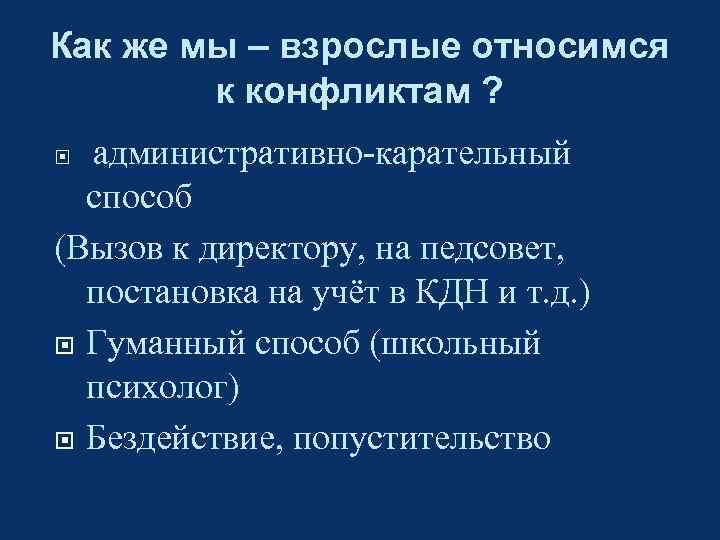 Как же мы – взрослые относимся к конфликтам ?

административно-карательный способ

(Вызов к директору, на педсовет, постановка на учёт в КДН и т.д.)

Гуманный способ (школьный психолог)

Бездействие, попустительство